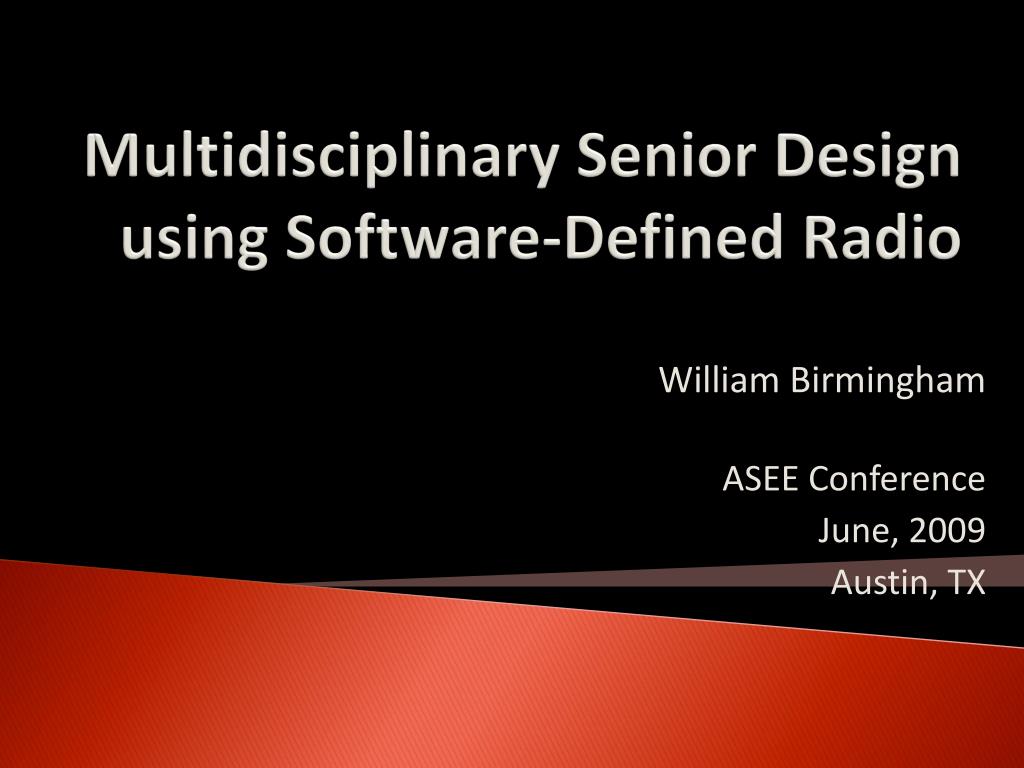 Multidisciplinary Senior Design using Software-Defined Radio

William Birmingham

ASEE Conference
June, 2009
Austin, TX